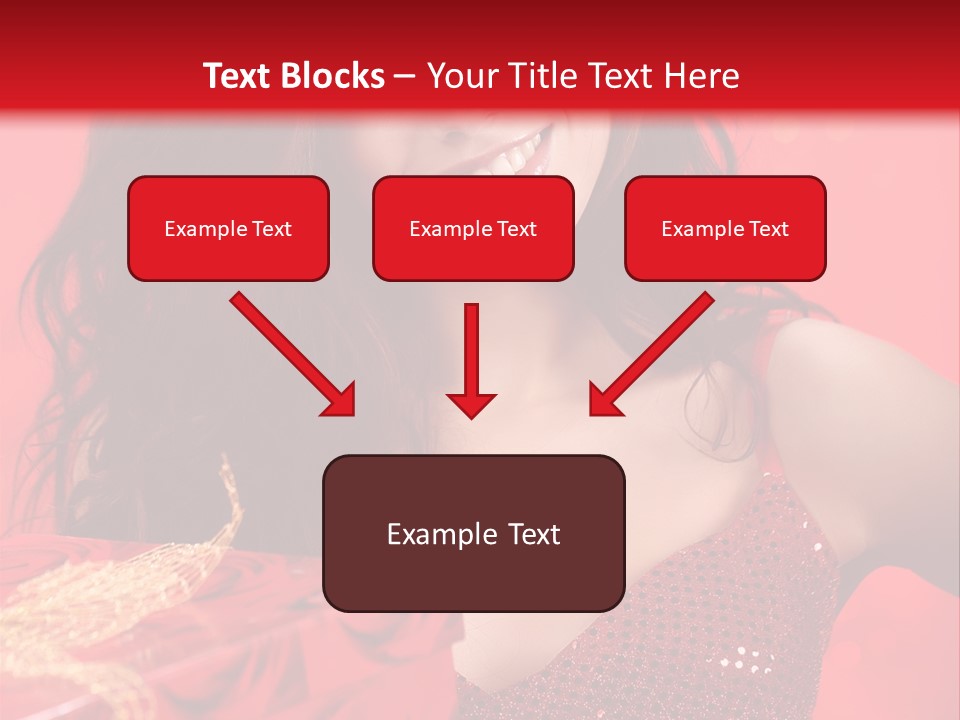 Text Blocks – Your Title Text Here

Example Text

Example Text

Example Text

Example Text